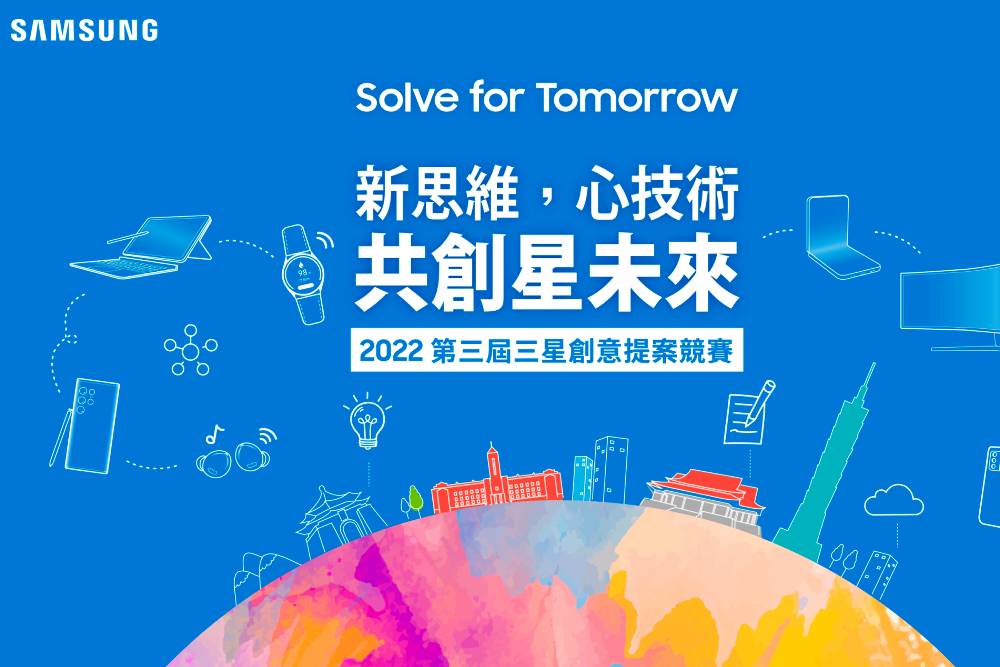 SAMSUNG

Solve for Tomorrow

新思維，心技術
共創星未來

2022 第三屆三星創意提案競賽